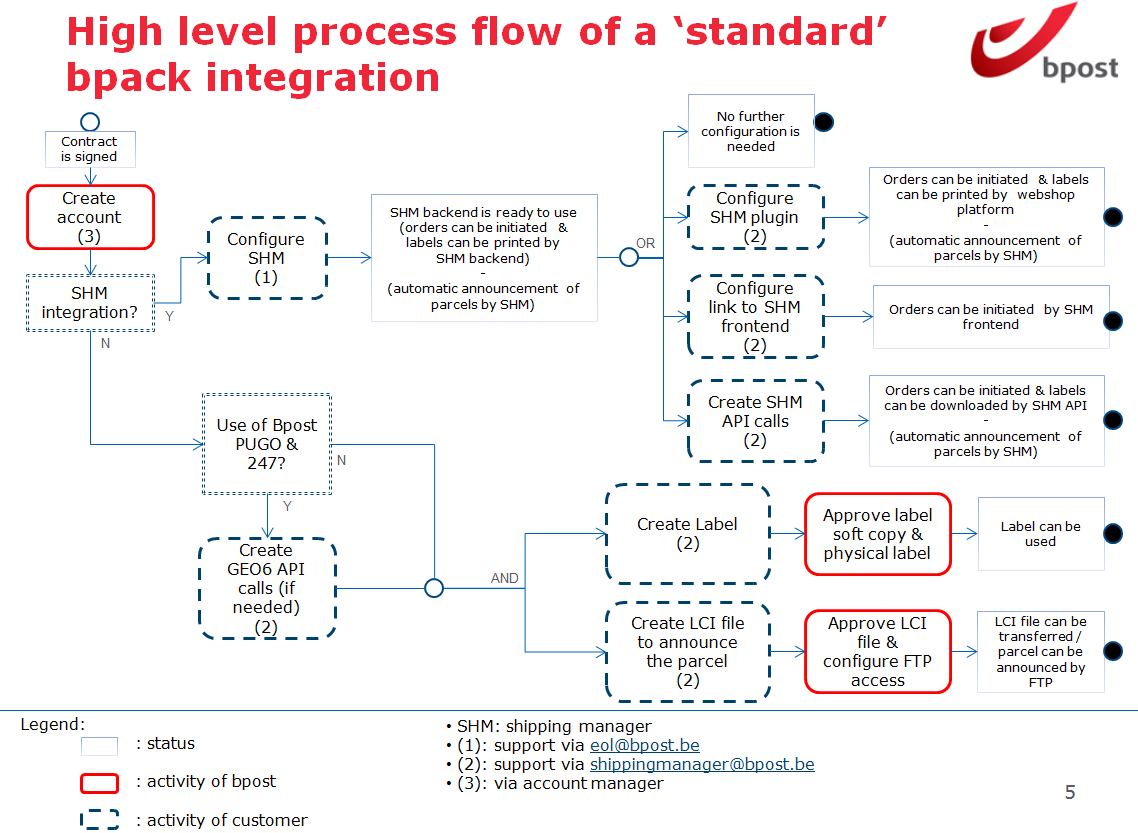 High level process flow of a ‘standard’ bpack integration

bpost

Contract is signed

Create account (3)

SHM integration?

Y

N

Configure SHM (1)

SHM backend is ready to use (orders can be initiated & labels can be printed by SHM backend) - (automatic announcement of parcels by SHM)

OR

No further configuration is needed

Configure SHM plugin (2)

Orders can be initiated & labels can be printed by webshop platform - (automatic announcement of parcels by SHM)

Configure link to SHM frontend (2)

Orders can be initiated by SHM frontend

Create SHM API calls (2)

Orders can be initiated & labels can be downloaded by SHM API - (automatic announcement of parcels by SHM)

Use of Bpost PUGO & 247?

N

Y

Create GEO6 API calls (if needed) (2)

AND

Create Label (2)

Approve label soft copy & physical label

Label can be used

Create LCI file to announce the parcel (2)

Approve LCI file & configure FTP access

LCI file can be transferred / parcel can be announced by FTP

Legend:

: status

: activity of bpost

: activity of customer

• SHM: shipping manager
• (1): support via eol@bpost.be
• (2): support via shippingmanager@bpost.be
• (3): via account manager

5